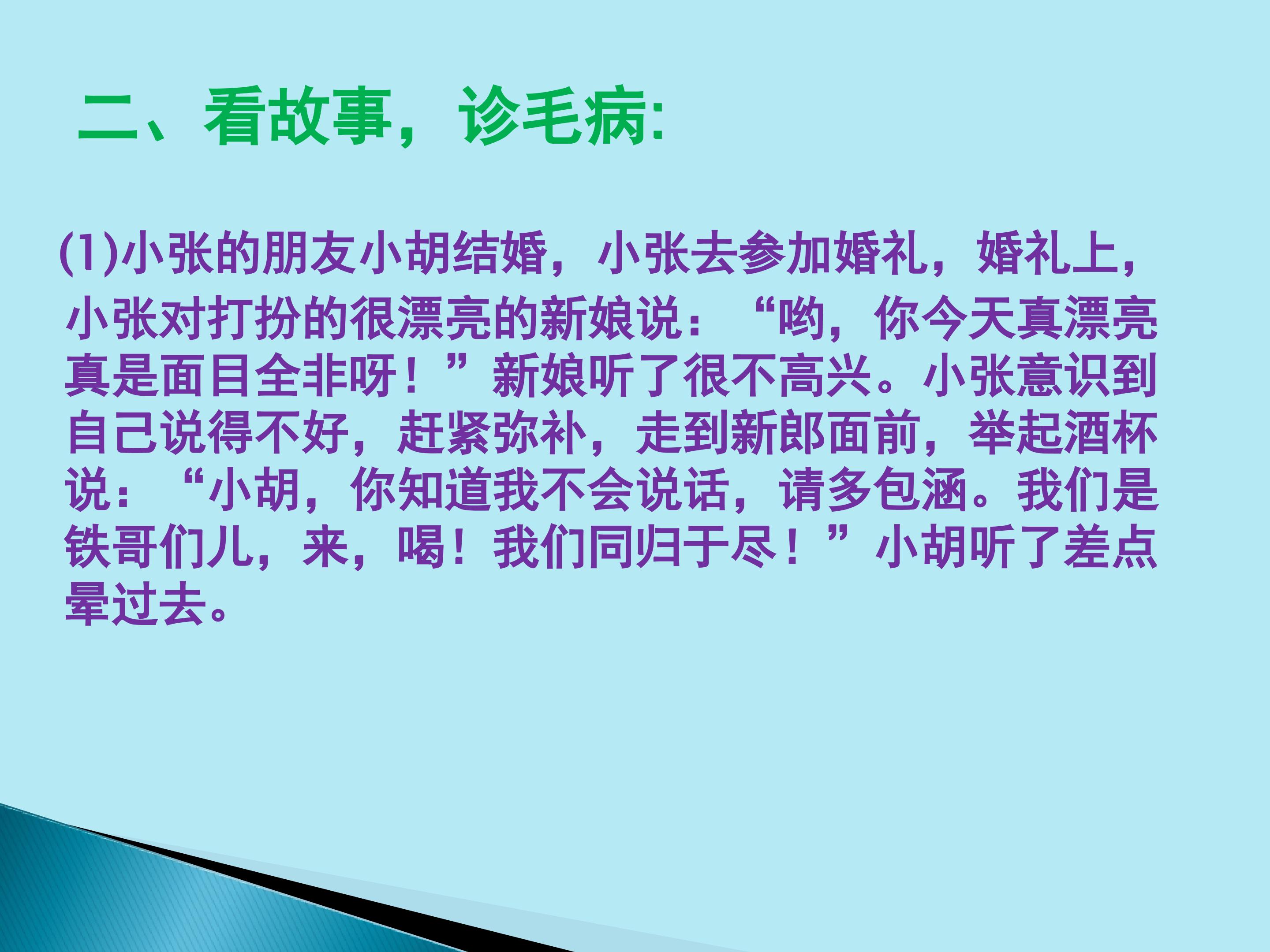 二、看故事，诊毛病:

(1)小张的朋友小胡结婚，小张去参加婚礼，婚礼上，小张对打扮的很漂亮的新娘说：“哟，你今天真漂亮真是面目全非呀！”新娘听了很不高兴。小张意识到自己说得不好，赶紧弥补，走到新郎面前，举起酒杯说：“小胡，你知道我不会说话，请多包涵。我们是铁哥们儿，来，喝！我们同归于尽！”小胡听了差点晕过去。